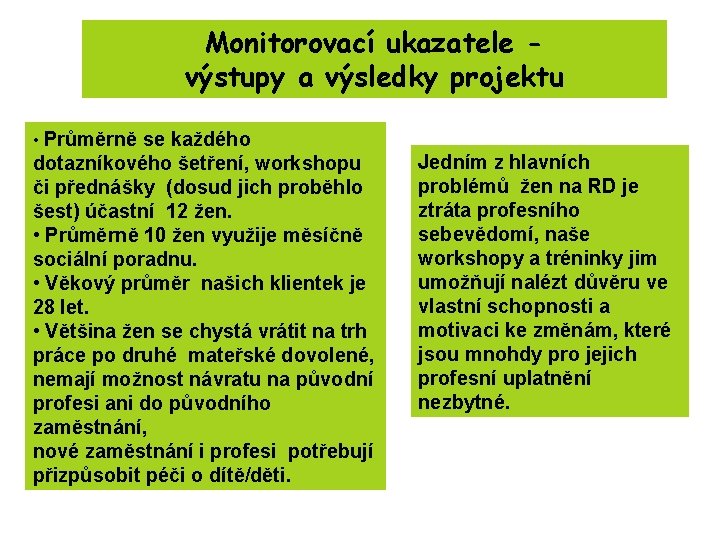 Monitorovací ukazatele - výstupy a výsledky projektu

• Průměrně se každého dotazníkového šetření, workshopu či přednášky (dosud jich proběhlo šest) účastní 12 žen.
• Průměrně 10 žen využije měsíčně sociální poradnu.
• Věkový průměr našich klientek je 28 let.
• Většina žen se chystá vrátit na trh práce po druhé mateřské dovolené, nemají možnost návratu na původní profesi ani do původního zaměstnání,
nové zaměstnání i profesi potřebují přizpůsobit péči o dítě/děti.

Jedním z hlavních problémů žen na RD je ztráta profesního sebevědomí, naše workshopy a tréninky jim umožňují nalézt důvěru ve vlastní schopnosti a motivaci ke změnám, které jsou mnohdy pro jejich profesní uplatnění nezbytné.